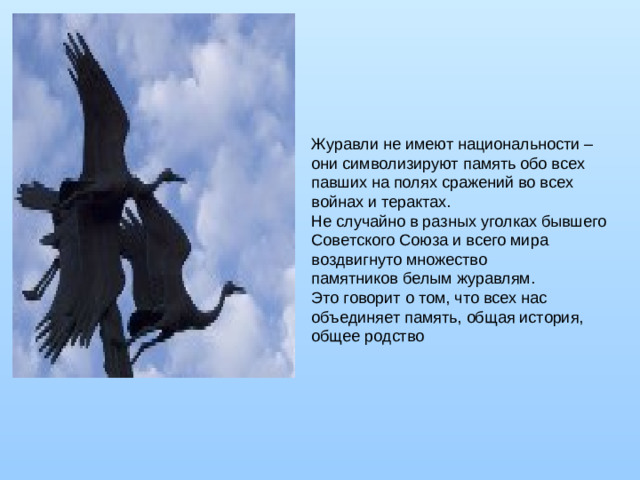 Журавли не имеют национальности – они символизируют память обо всех павших на полях сражений во всех войнах и терактах.
Не случайно в разных уголках бывшего Советского Союза и всего мира воздвигнуто множество памятников белым журавлям.
Это говорит о том, что всех нас объединяет память, общая история, общее родство